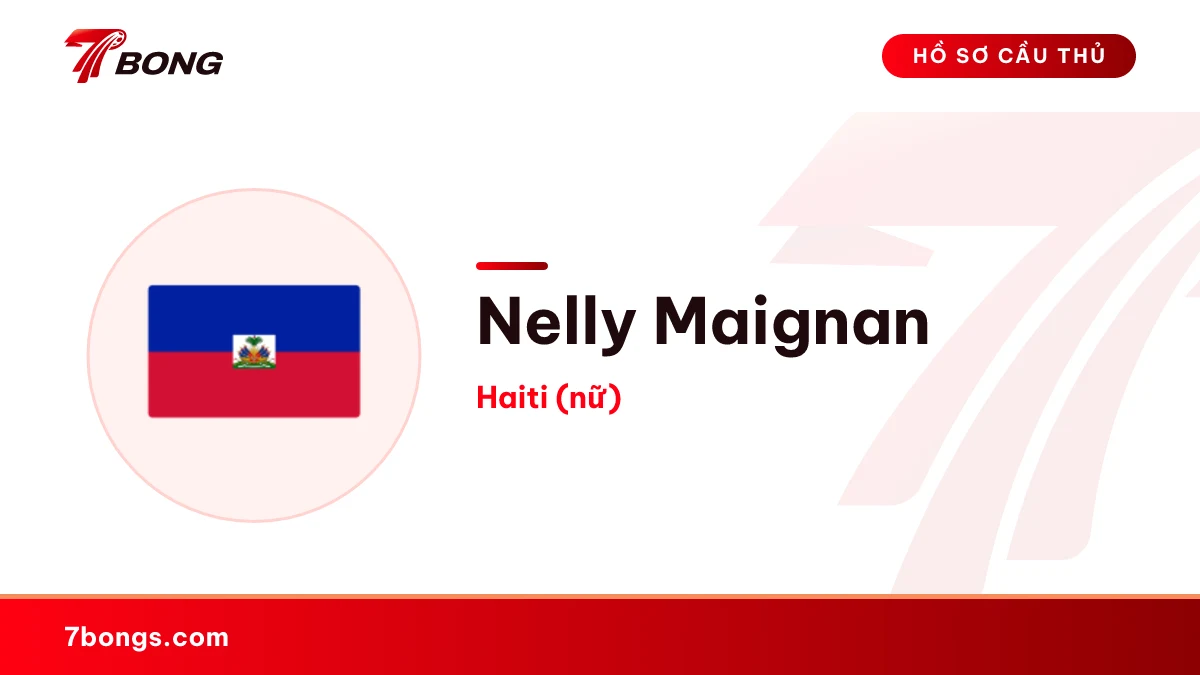 7BONG

HỒ SƠ CẦU THỦ

Nelly Maignan

Haiti (nữ)

7bongs.com